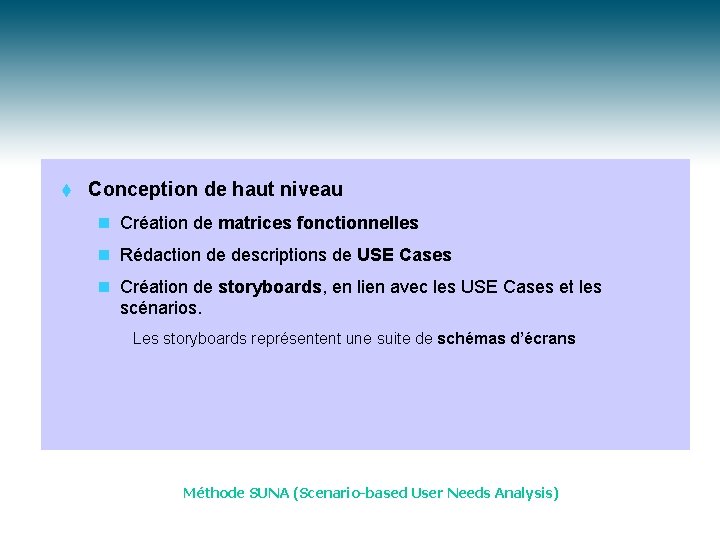 Conception de haut niveau

Création de matrices fonctionnelles

Rédaction de descriptions de USE Cases

Création de storyboards, en lien avec les USE Cases et les scénarios.

Les storyboards représentent une suite de schémas d'écrans

Méthode SUNA (Scenario-based User Needs Analysis)